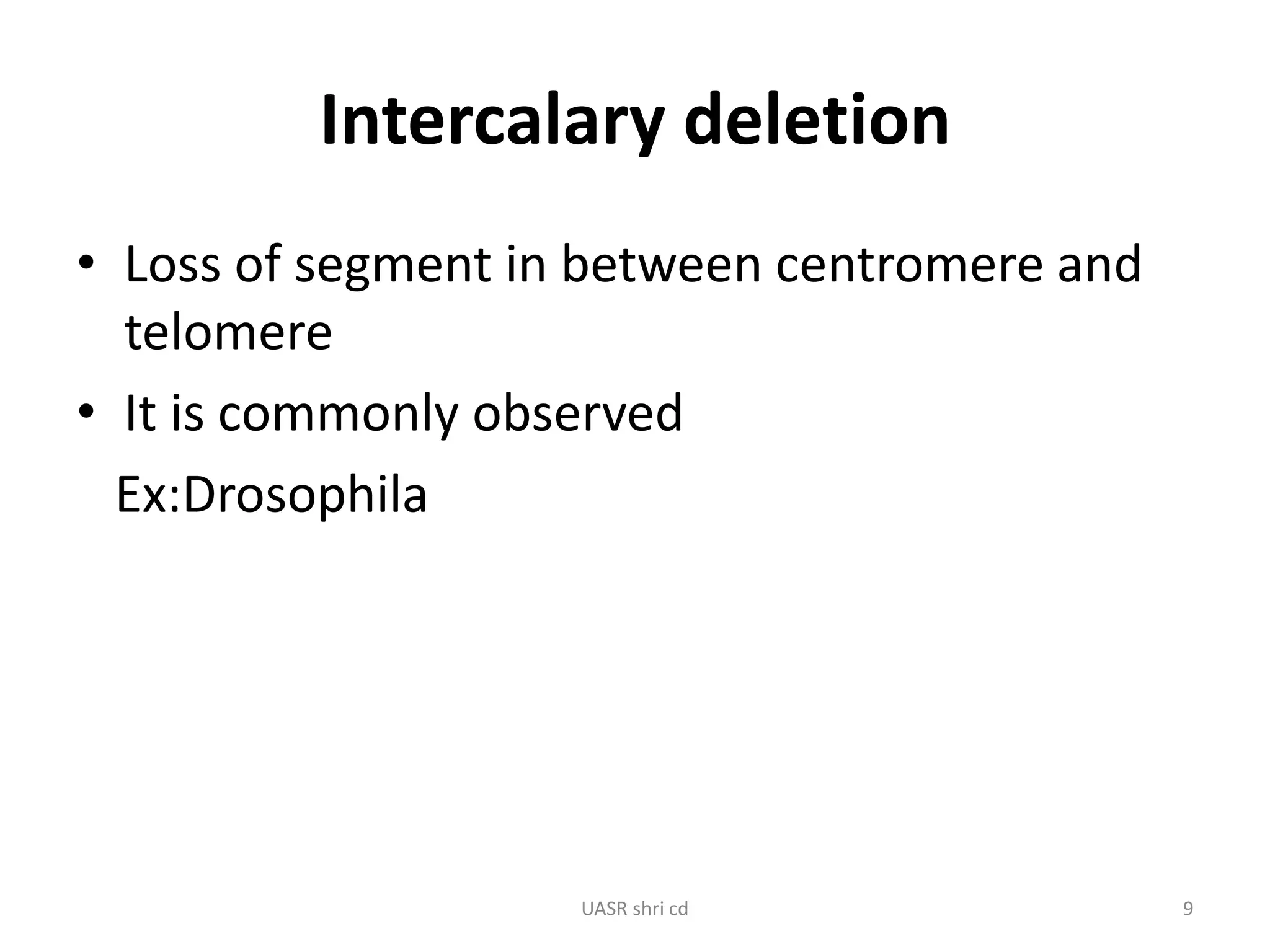 Intercalary deletion

• Loss of segment in between centromere and telomere
• It is commonly observed
Ex:Drosophila

UASR shri cd

9